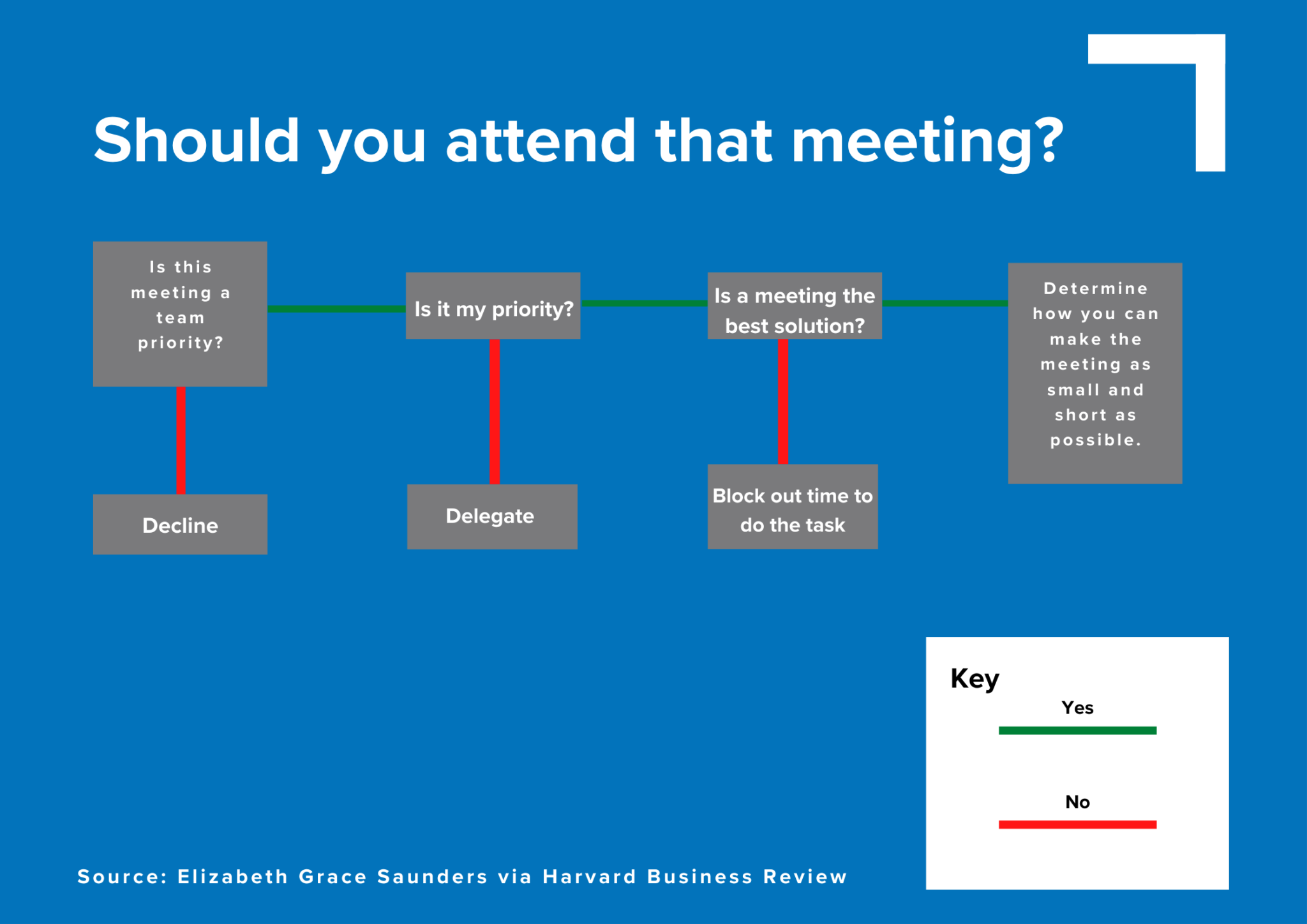 Should you attend that meeting?

Is this meeting a team priority?

Is it my priority?

Is a meeting the best solution?

Determine how you can make the meeting as small and short as possible.

Decline

Delegate

Block out time to do the task

Key

Yes

No

Source: Elizabeth Grace Saunders via Harvard Business Review